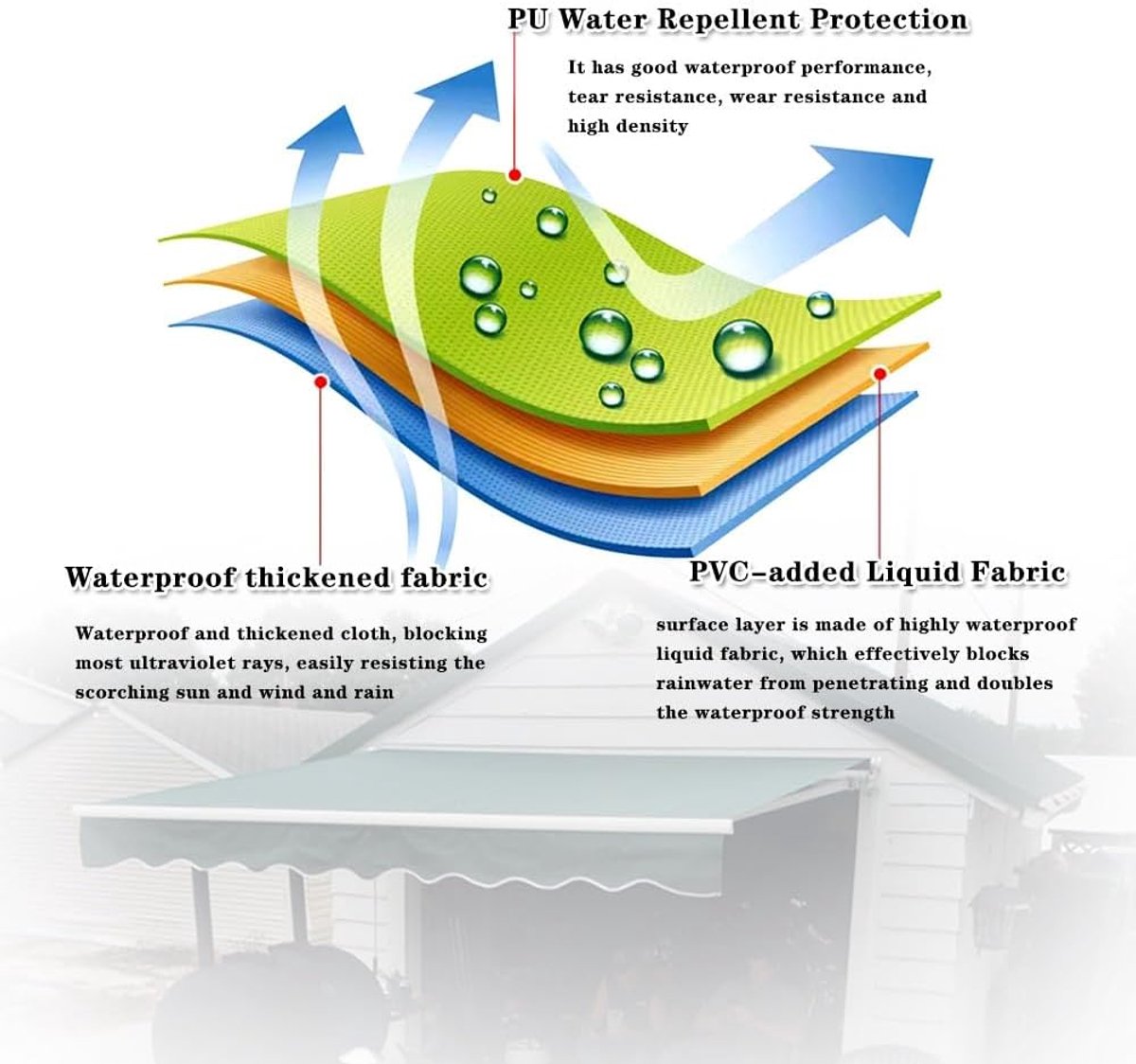 PU Water Repellent Protection

It has good waterproof performance, tear resistance, wear resistance and high density

Waterproof thickened fabric

Waterproof and thickened cloth, blocking most ultraviolet rays, easily resisting the scorching sun and wind and rain

PVC-added Liquid Fabric

surface layer is made of highly waterproof liquid fabric, which effectively blocks rainwater from penetrating and doubles the waterproof strength